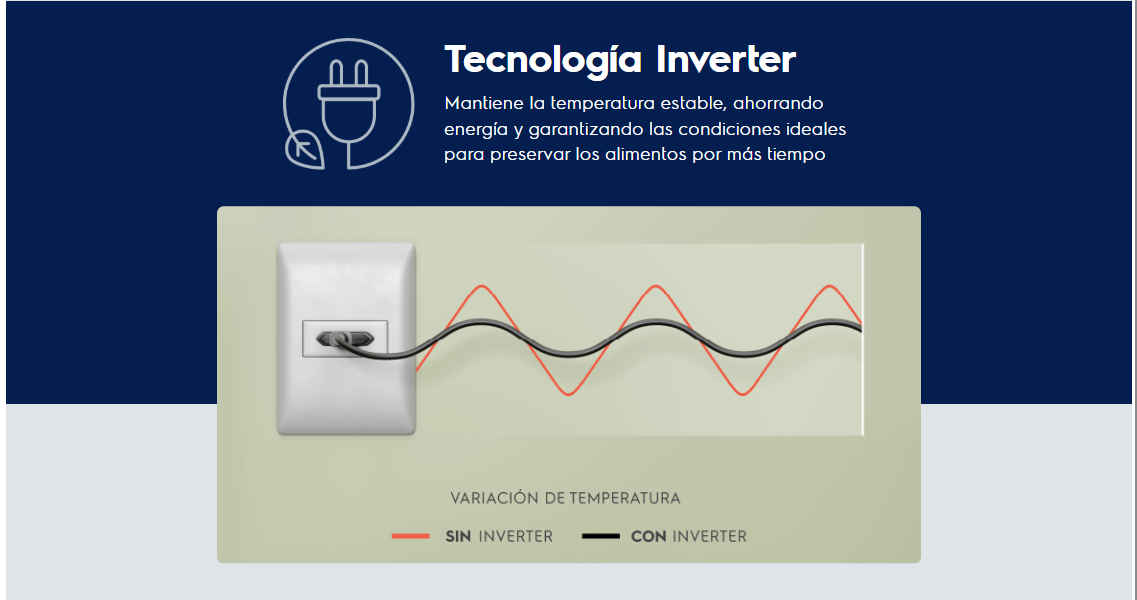 Tecnología Inverter

Mantiene la temperatura estable, ahorrando energía y garantizando las condiciones ideales para preservar los alimentos por más tiempo

VARIACIÓN DE TEMPERATURA

SIN INVERTER CON INVERTER